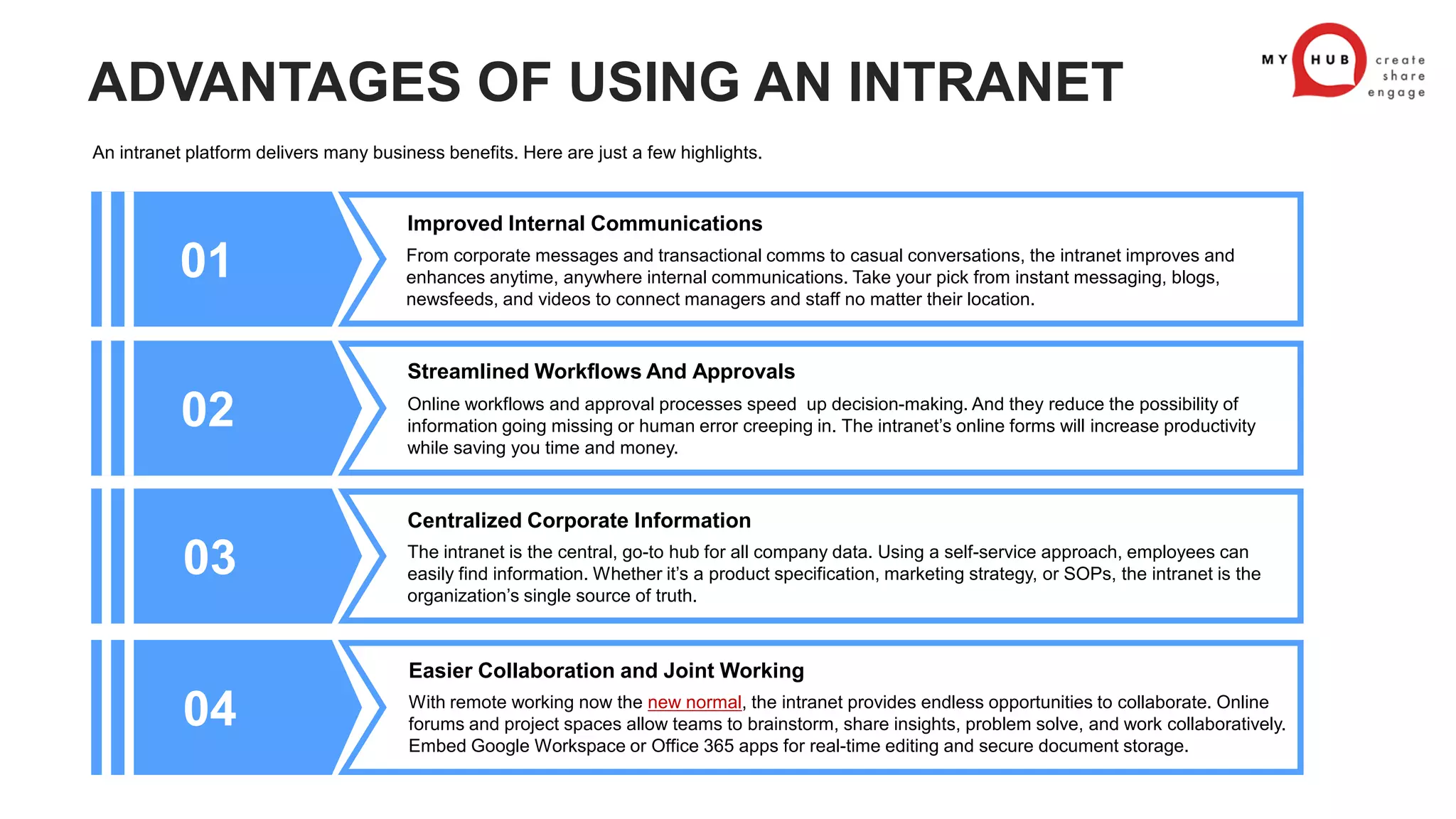 ADVANTAGES OF USING AN INTRANET

MY HUB create share engage

An intranet platform delivers many business benefits. Here are just a few highlights.

01

Improved Internal Communications

From corporate messages and transactional comms to casual conversations, the intranet improves and enhances anytime, anywhere internal communications. Take your pick from instant messaging, blogs, newsfeeds, and videos to connect managers and staff no matter their location.

02

Streamlined Workflows And Approvals

Online workflows and approval processes speed up decision-making. And they reduce the possibility of information going missing or human error creeping in. The intranet's online forms will increase productivity while saving you time and money.

03

Centralized Corporate Information

The intranet is the central, go-to hub for all company data. Using a self-service approach, employees can easily find information. Whether it's a product specification, marketing strategy, or SOPs, the intranet is the organization's single source of truth.

04

Easier Collaboration and Joint Working

With remote working now the new normal, the intranet provides endless opportunities to collaborate. Online forums and project spaces allow teams to brainstorm, share insights, problem solve, and work collaboratively. Embed Google Workspace or Office 365 apps for real-time editing and secure document storage.